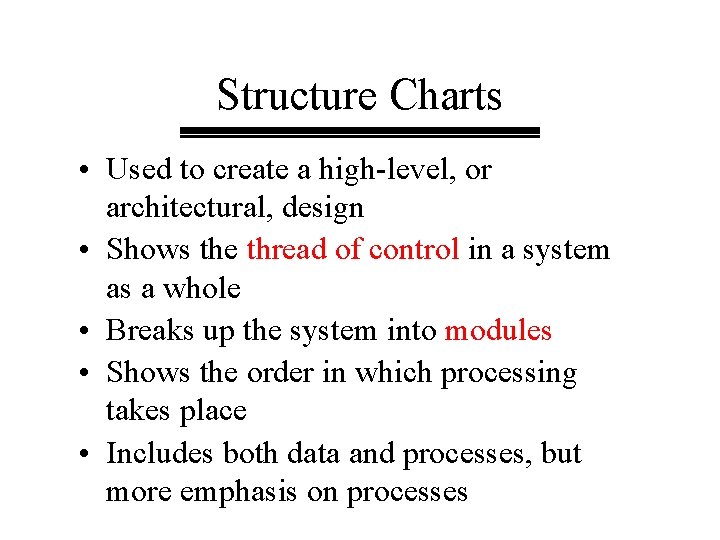 Structure Charts

• Used to create a high-level, or architectural, design
• Shows the thread of control in a system as a whole
• Breaks up the system into modules
• Shows the order in which processing takes place
• Includes both data and processes, but more emphasis on processes